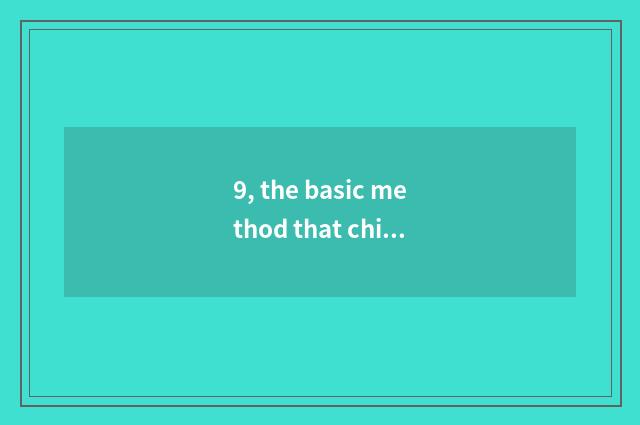 9, the basic method that chi...